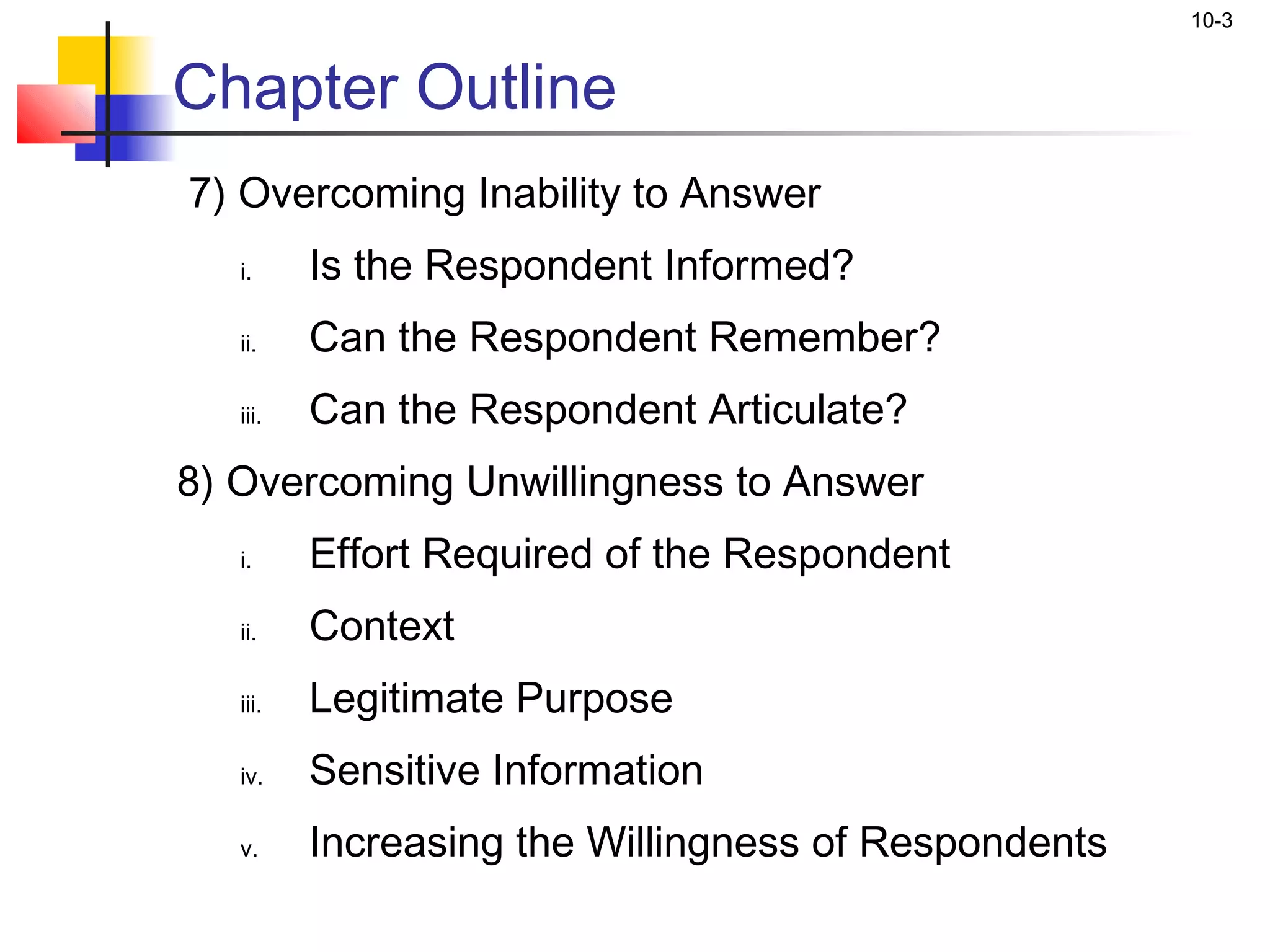 10-3

Chapter Outline

7) Overcoming Inability to Answer

i. Is the Respondent Informed?

ii. Can the Respondent Remember?

iii. Can the Respondent Articulate?

8) Overcoming Unwillingness to Answer

i. Effort Required of the Respondent

ii. Context

iii. Legitimate Purpose

iv. Sensitive Information

v. Increasing the Willingness of Respondents